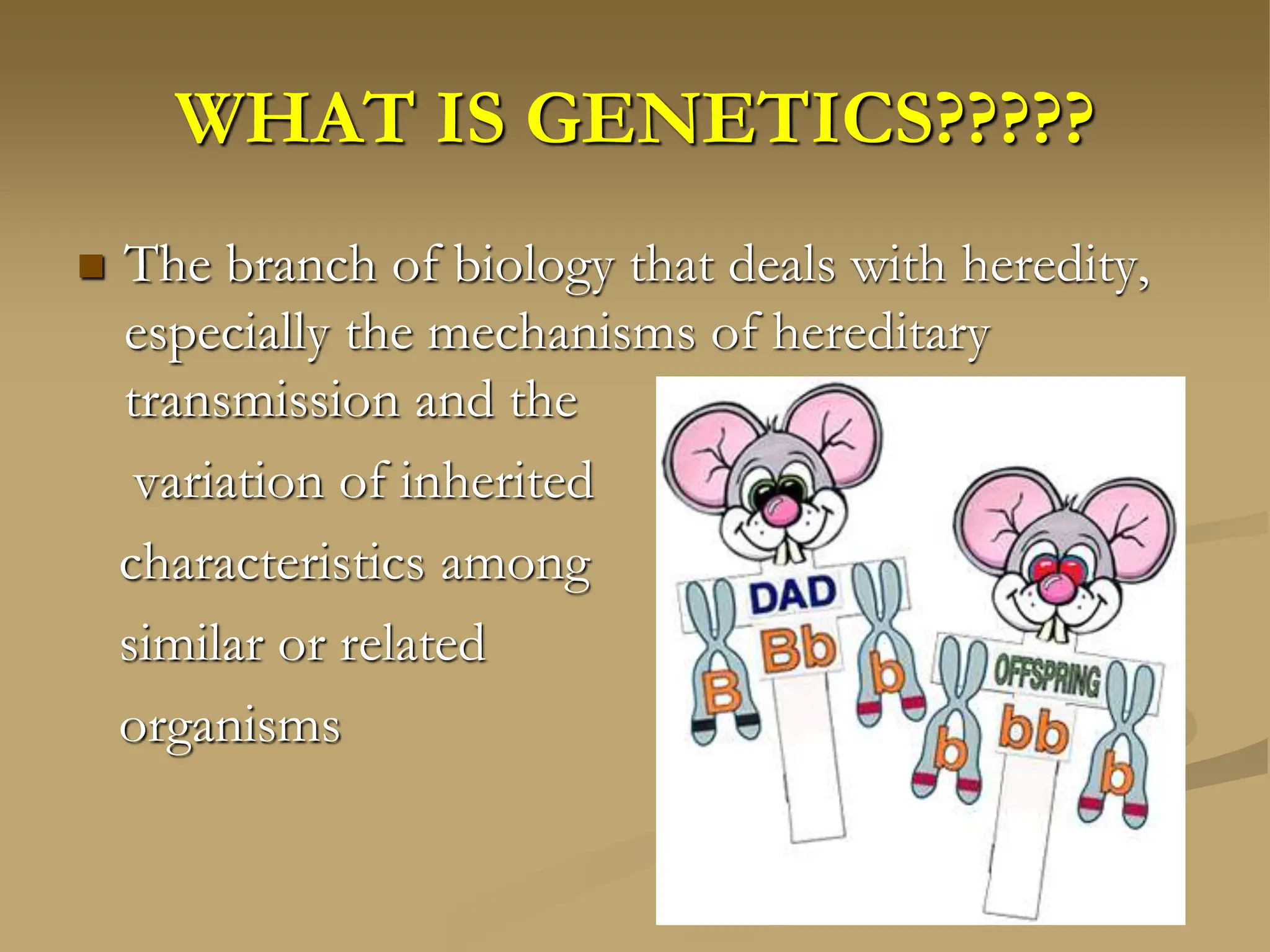 WHAT IS GENETICS?????

The branch of biology that deals with heredity, especially the mechanisms of hereditary transmission and the variation of inherited characteristics among similar or related organisms

DAD
Bb
B
b

OFFSPRING
bb
b
b